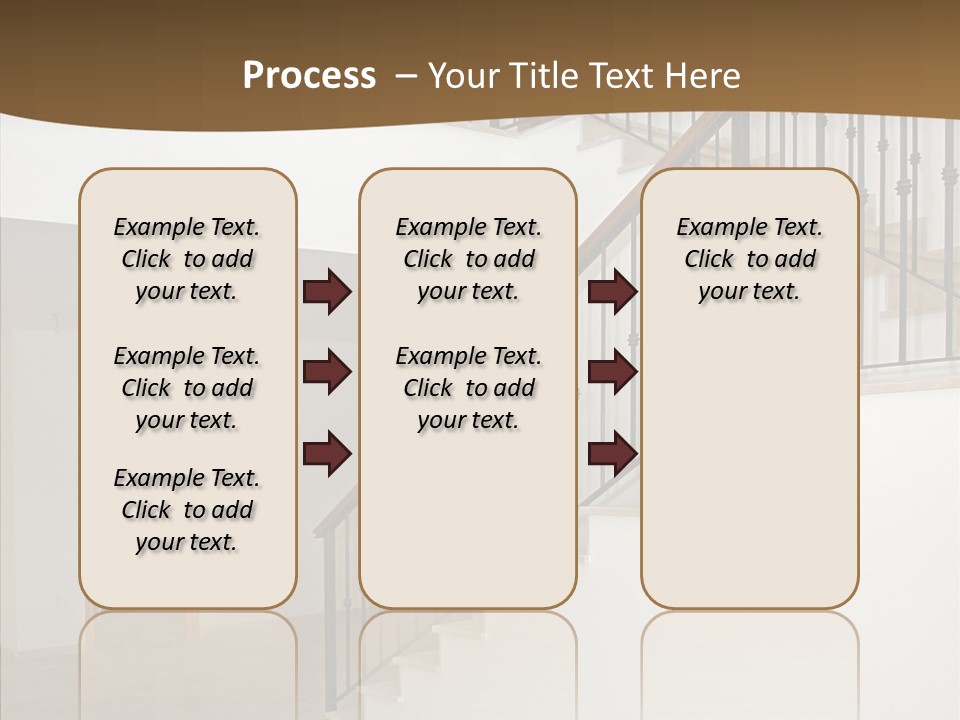 Process – Your Title Text Here

Example Text. Click to add your text.

Example Text. Click to add your text.

Example Text. Click to add your text.

Example Text. Click to add your text.

Example Text. Click to add your text.

Example Text. Click to add your text.